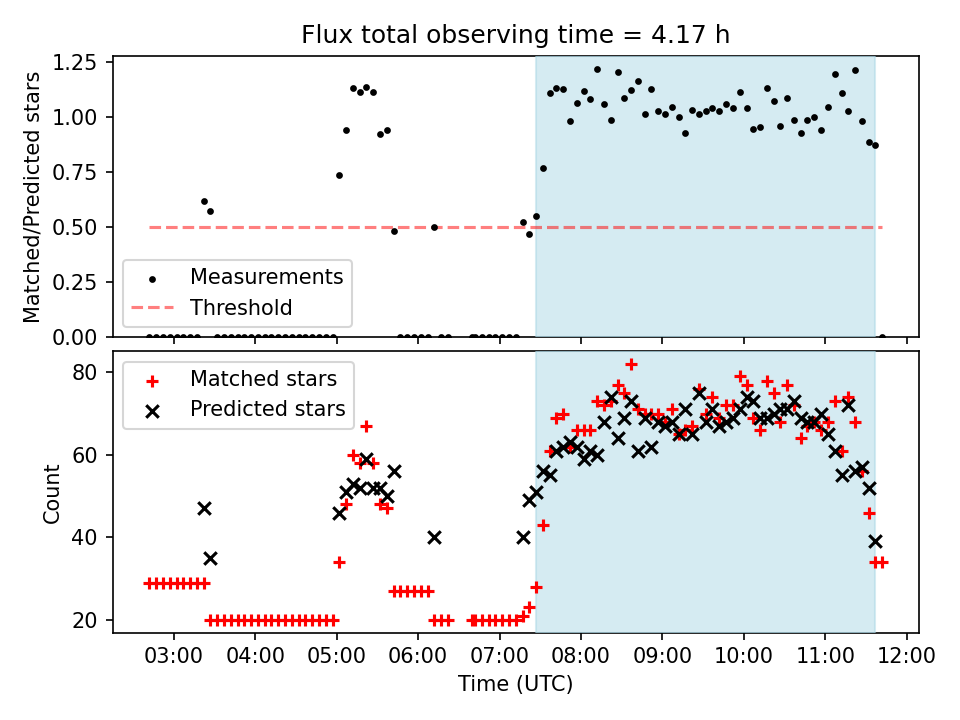 Flux total observing time = 4.17 h

Matched/Predicted stars

1.25
1.00
0.75
0.50
0.25
0.00

Measurements
Threshold

Count

80
60
40
20

Matched stars
Predicted stars

03:00 04:00 05:00 06:00 07:00 08:00 09:00 10:00 11:00 12:00

Time (UTC)